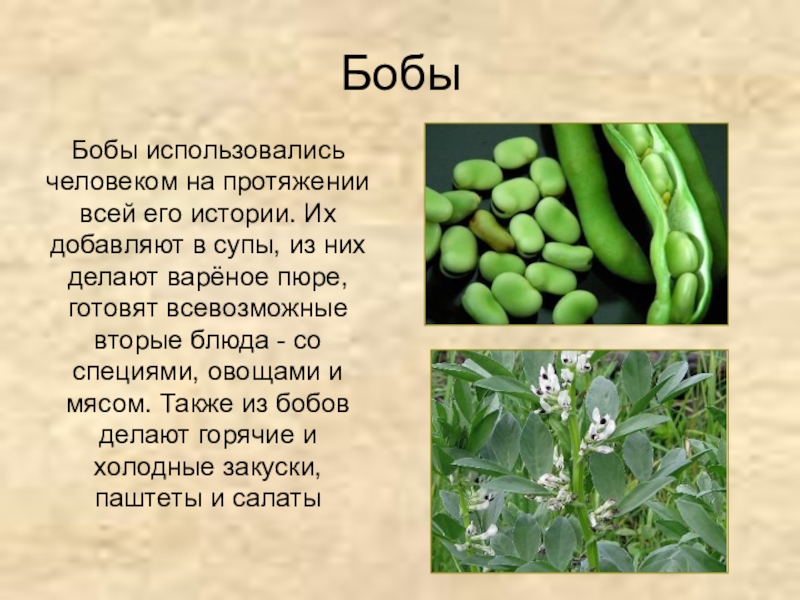 Бобы

Бобы использовались человеком на протяжении всей его истории. Их добавляют в супы, из них делают варёное пюре, готовят всевозможные вторые блюда - со специями, овощами и мясом. Также из бобов делают горячие и холодные закуски, паштеты и салаты